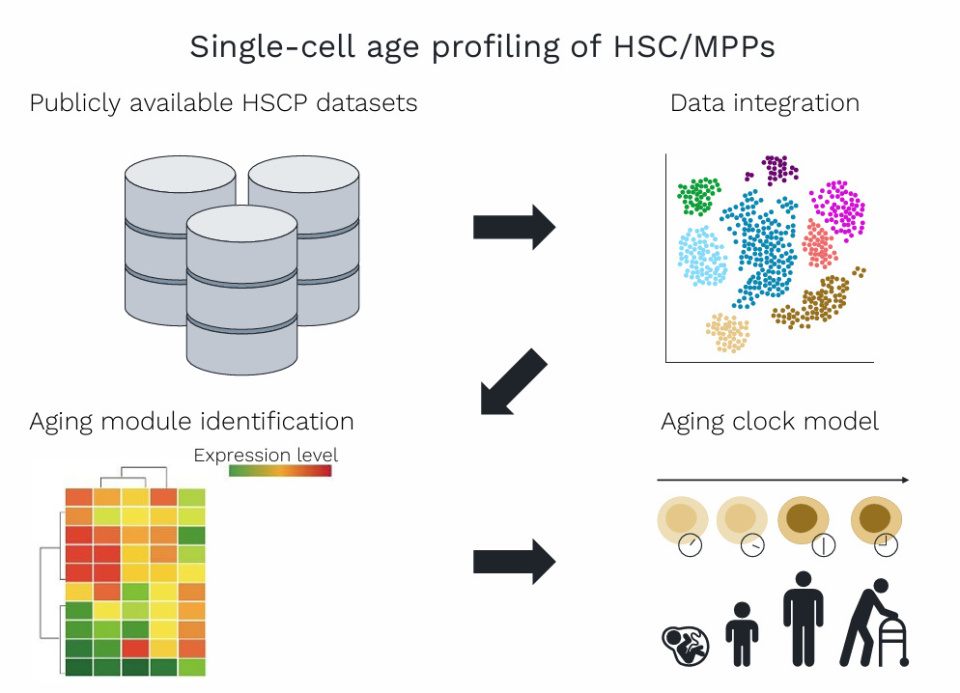 Single-cell age profiling of HSC/MPPs

Publicly available HSCP datasets

Data integration

Aging module identification

Expression level

Aging clock model